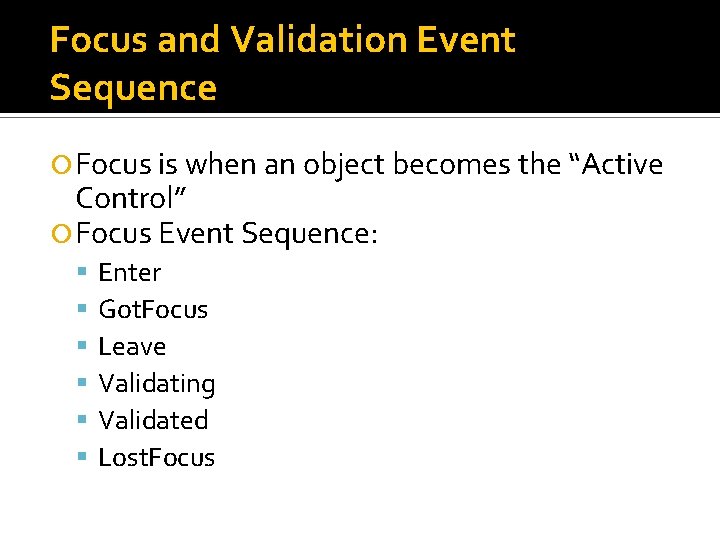 Focus and Validation Event Sequence

Focus is when an object becomes the “Active Control”
Focus Event Sequence:
Enter
GotFocus
Leave
Validating
Validated
LostFocus